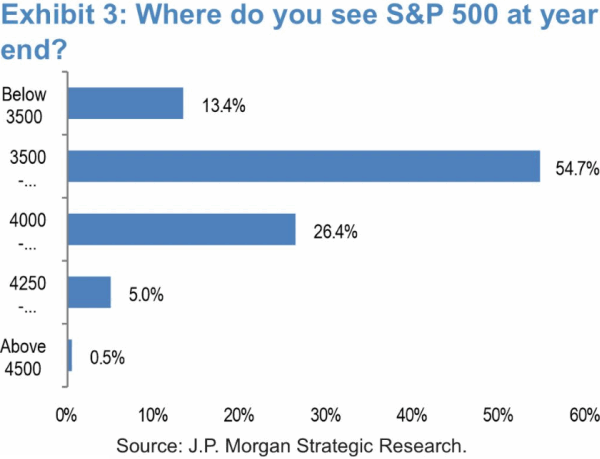 Exhibit 3: Where do you see S&P 500 at year end?

Below 3500
13.4%

3500 -...
54.7%

4000 -...
26.4%

4250 -...
5.0%

Above 4500
0.5%

0%
10%
20%
30%
40%
50%
60%

Source: J.P. Morgan Strategic Research.